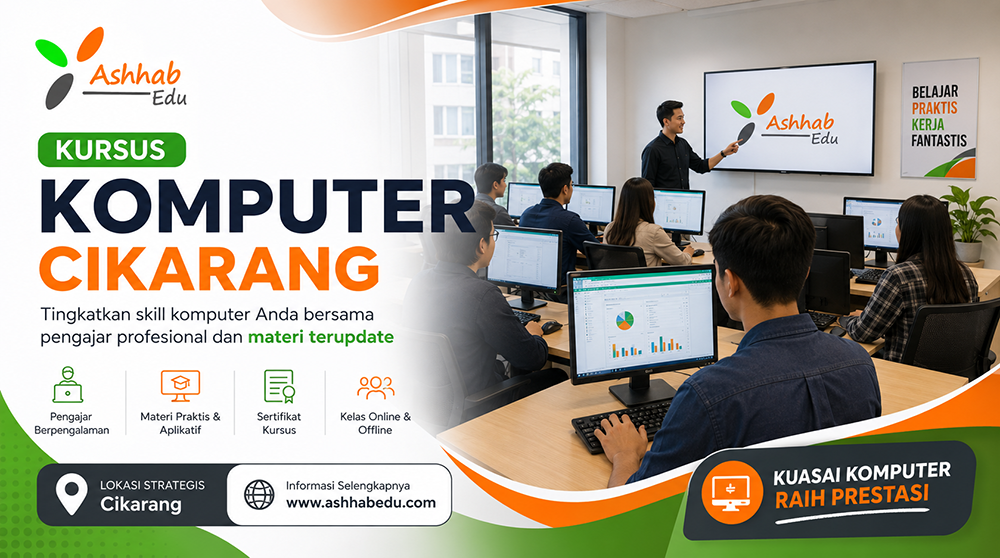 Ashhab Edu

KURSUS

KOMPUTER CIKARANG

Tingkatkan skill komputer Anda bersama pengajar profesional dan materi terupdate

Pengajar Berpengalaman

Materi Praktis & Aplikatif

Sertifikat Kursus

Kelas Online & Offline

LOKASI STRATEGIS
Cikarang

Informasi Selengkapnya
www.ashhabedu.com

Ashhab Edu

BELAJAR PRAKTIS KERJA FANTASTIS

KUASAI KOMPUTER
RAIH PRESTASI